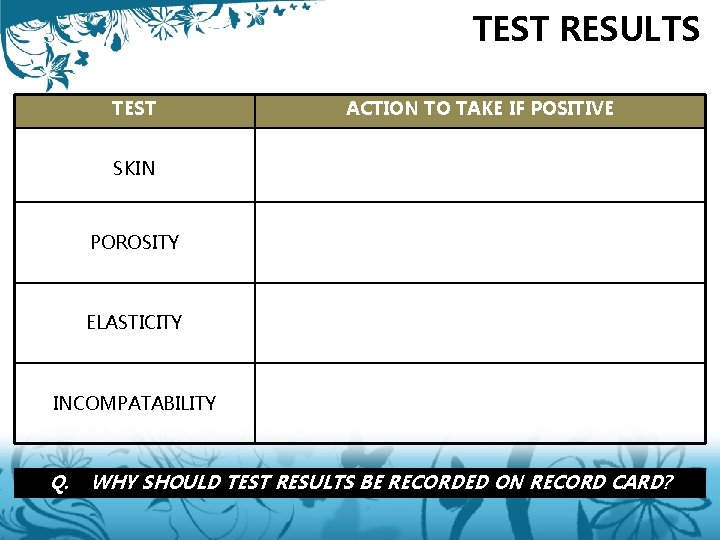 TEST RESULTS

| TEST | ACTION TO TAKE IF POSITIVE |
|---|---|
| SKIN | |
| POROSITY | |
| ELASTICITY | |
| INCOMPATABILITY | |

Q. WHY SHOULD TEST RESULTS BE RECORDED ON RECORD CARD?